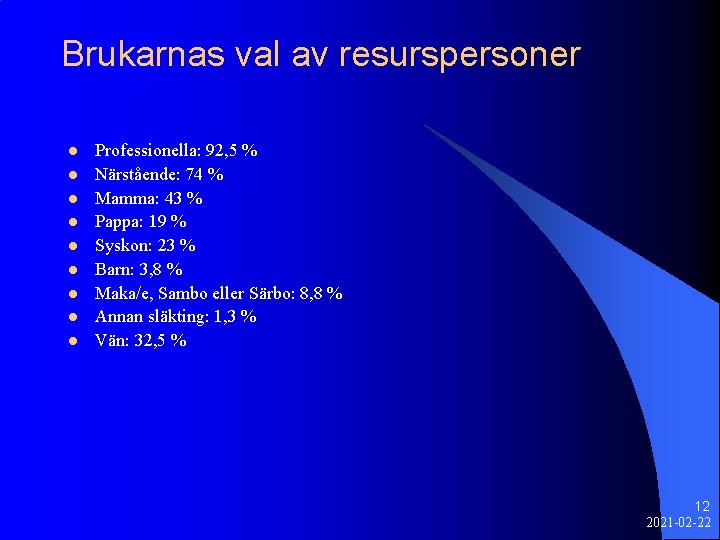 Brukarnas val av resurspersoner

- Professionella: 92,5 %
- Närstående: 74 %
- Mamma: 43 %
- Pappa: 19 %
- Syskon: 23 %
- Barn: 3,8 %
- Maka/e, Sambo eller Särbo: 8,8 %
- Annan släkting: 1,3 %
- Vän: 32,5 %

12
2021-02-22